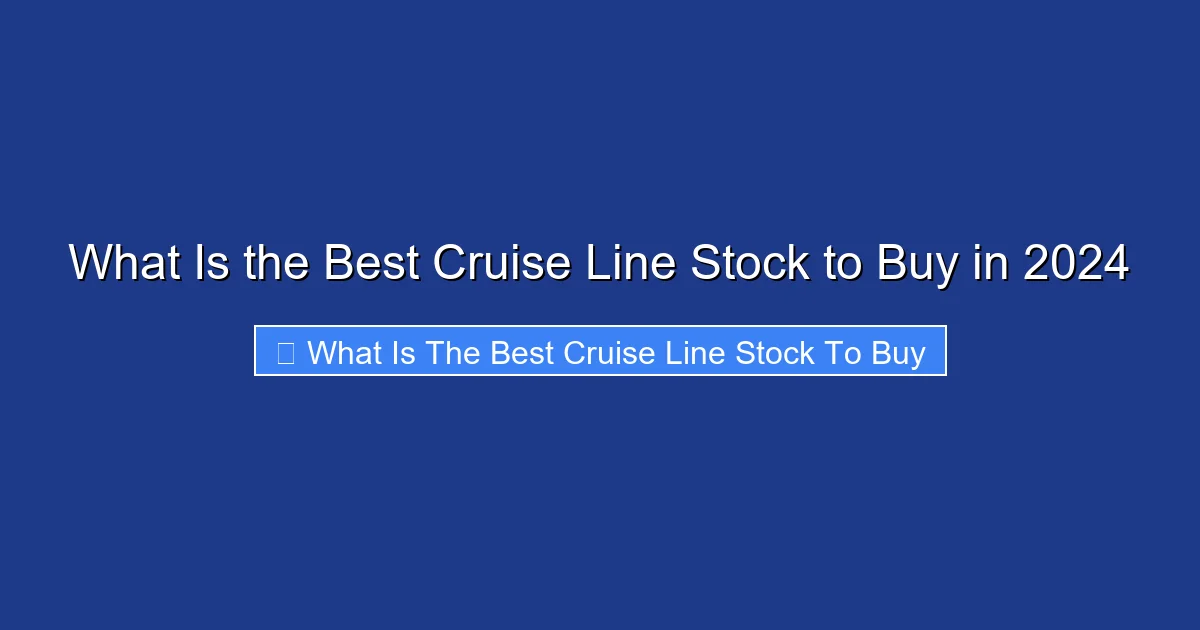 What Is the Best Cruise Line Stock to Buy in 2024

What Is The Best Cruise Line Stock To Buy